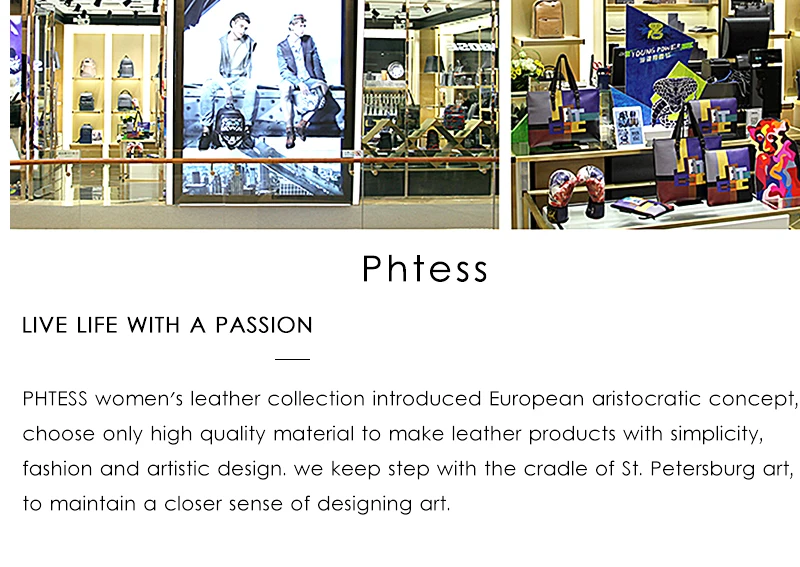 YOUNG POWER

Phtess

LIVE LIFE WITH A PASSION

PHTESS women's leather collection introduced European aristocratic concept, choose only high quality material to make leather products with simplicity, fashion and artistic design. we keep step with the cradle of St. Petersburg art, to maintain a closer sense of designing art.